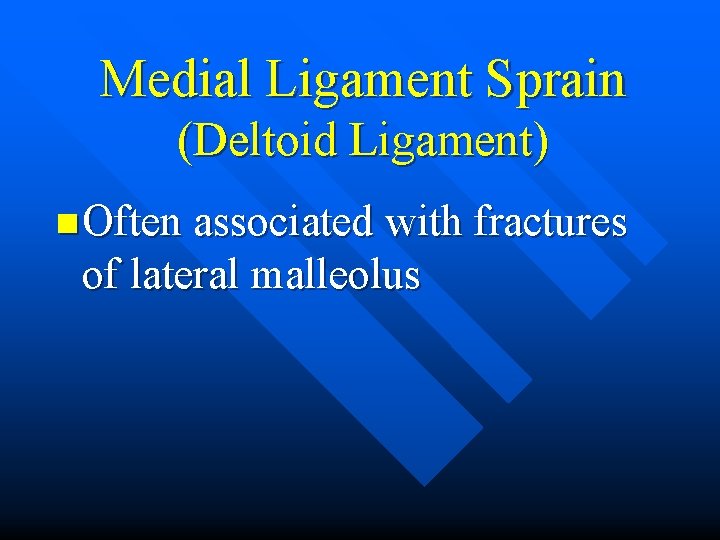 Medial Ligament Sprain
(Deltoid Ligament)

Often associated with fractures of lateral malleolus